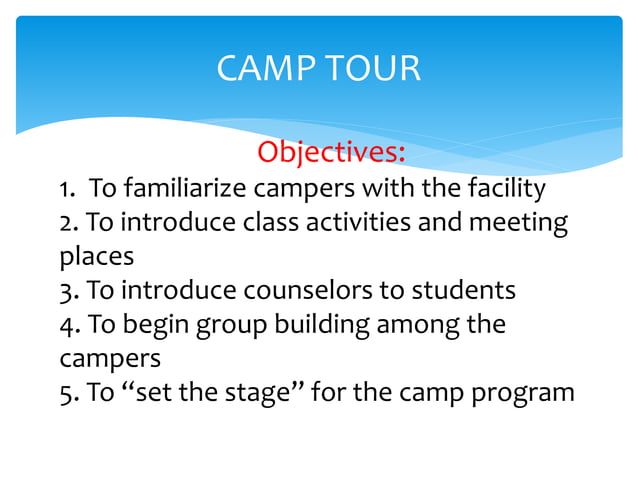 CAMP TOUR

Objectives:

1. To familiarize campers with the facility
2. To introduce class activities and meeting places
3. To introduce counselors to students
4. To begin group building among the campers
5. To “set the stage” for the camp program